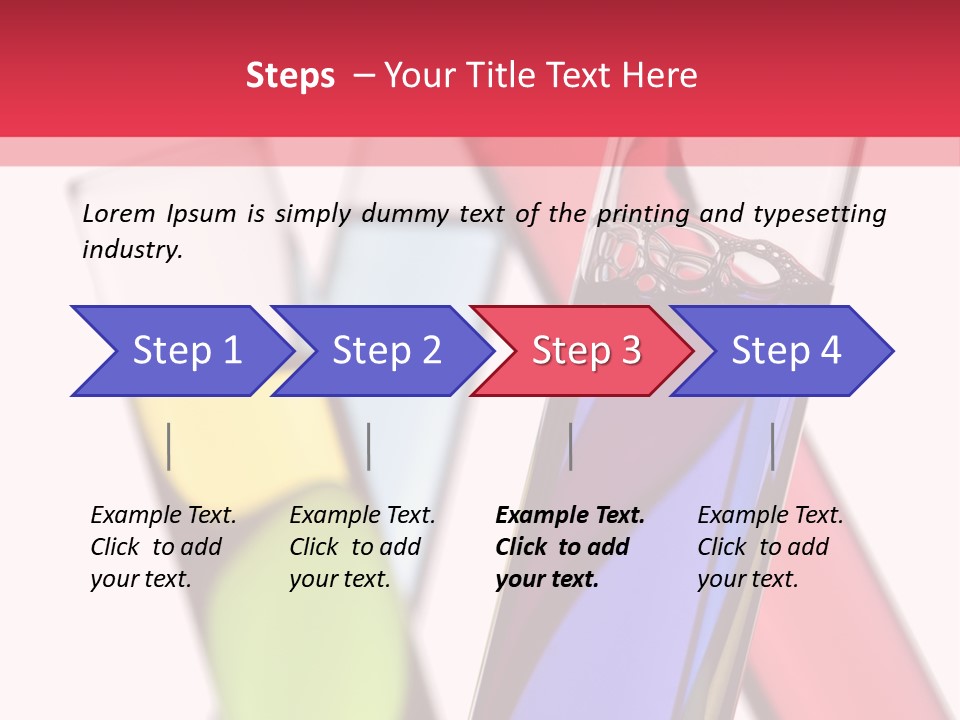 Steps – Your Title Text Here

Lorem Ipsum is simply dummy text of the printing and typesetting industry.

Step 1

Step 2

Step 3

Step 4

Example Text. Click to add your text.

Example Text. Click to add your text.

Example Text. Click to add your text.

Example Text. Click to add your text.